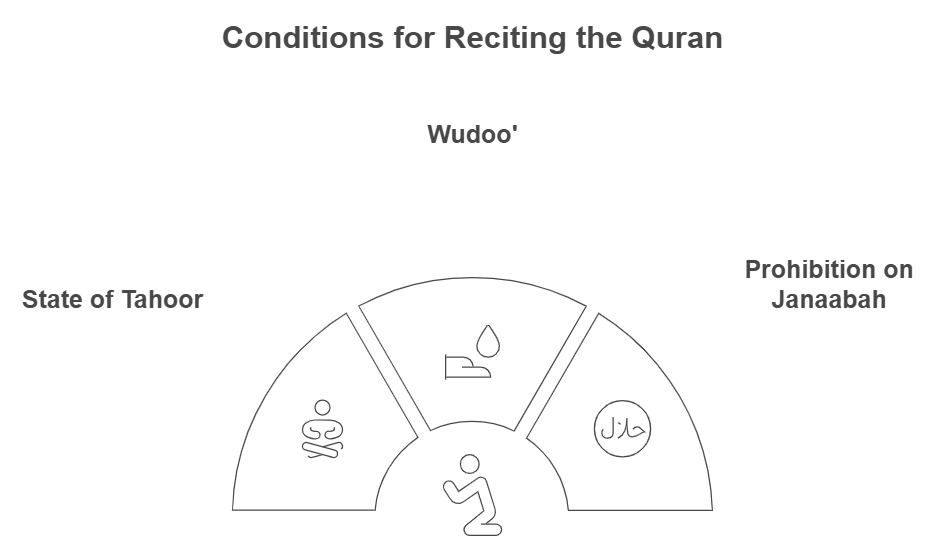 Conditions for Reciting the Quran

Wudoo'

State of Tahoor

Prohibition on Janaabah

حلال